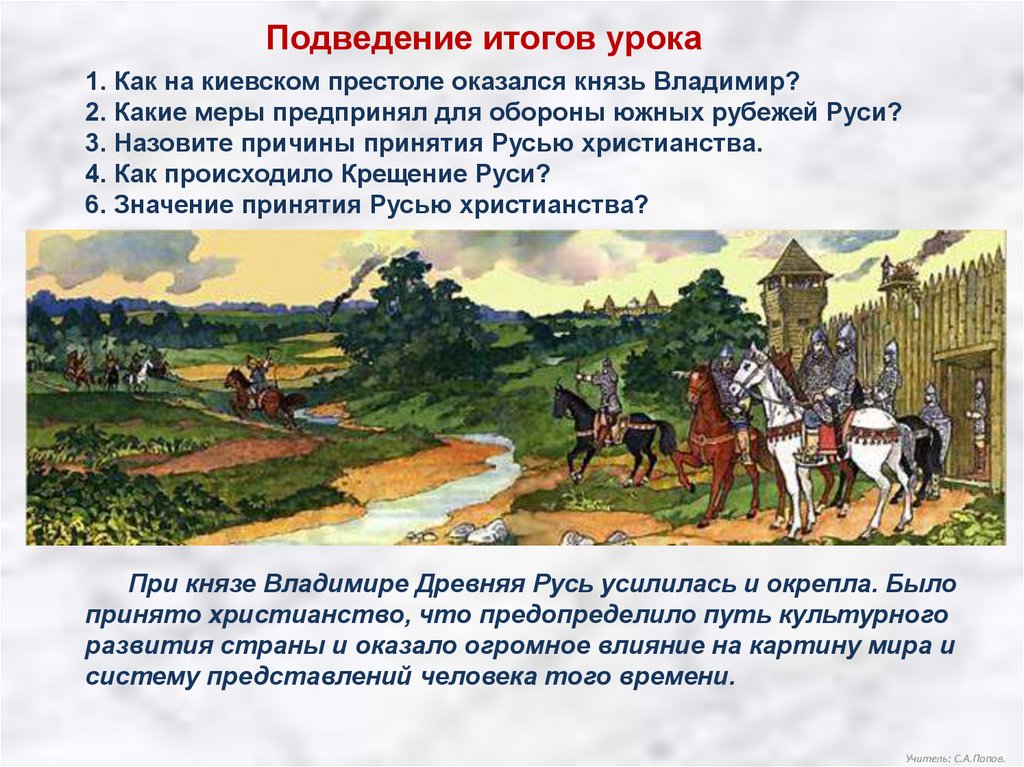 Подведение итогов урока

1. Как на киевском престоле оказался князь Владимир?
2. Какие меры предпринял для обороны южных рубежей Руси?
3. Назовите причины принятия Русью христианства.
4. Как происходило Крещение Руси?
6. Значение принятия Русью христианства?

При князе Владимире Древняя Русь усилилась и окрепла. Было принято христианство, что предопределило путь культурного развития страны и оказало огромное влияние на картину мира и систему представлений человека того времени.

Учитель: С.А.Попов.